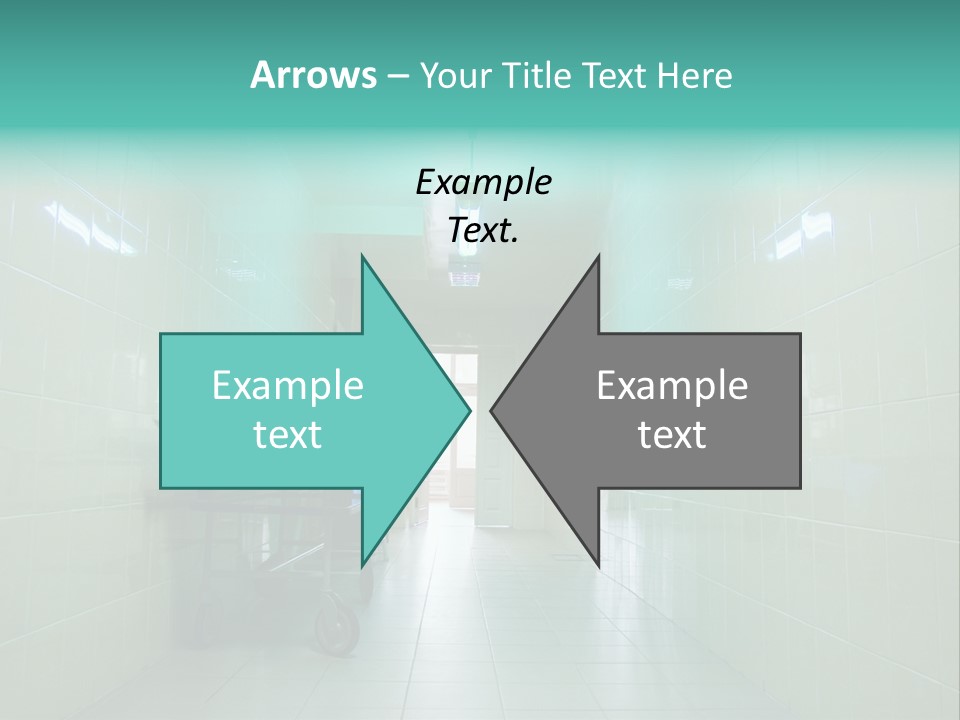 Arrows – Your Title Text Here

Example Text.

Example text

Example text